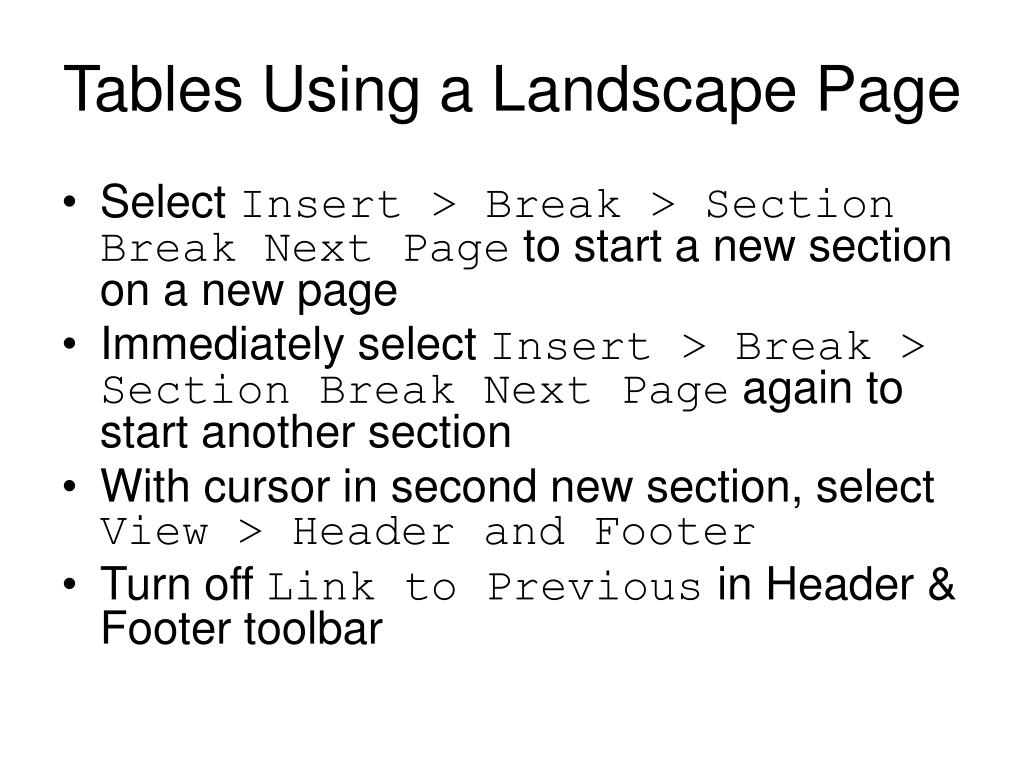 Tables Using a Landscape Page

• Select Insert > Break > Section Break Next Page to start a new section on a new page
• Immediately select Insert > Break > Section Break Next Page again to start another section
• With cursor in second new section, select View > Header and Footer
• Turn off Link to Previous in Header & Footer toolbar